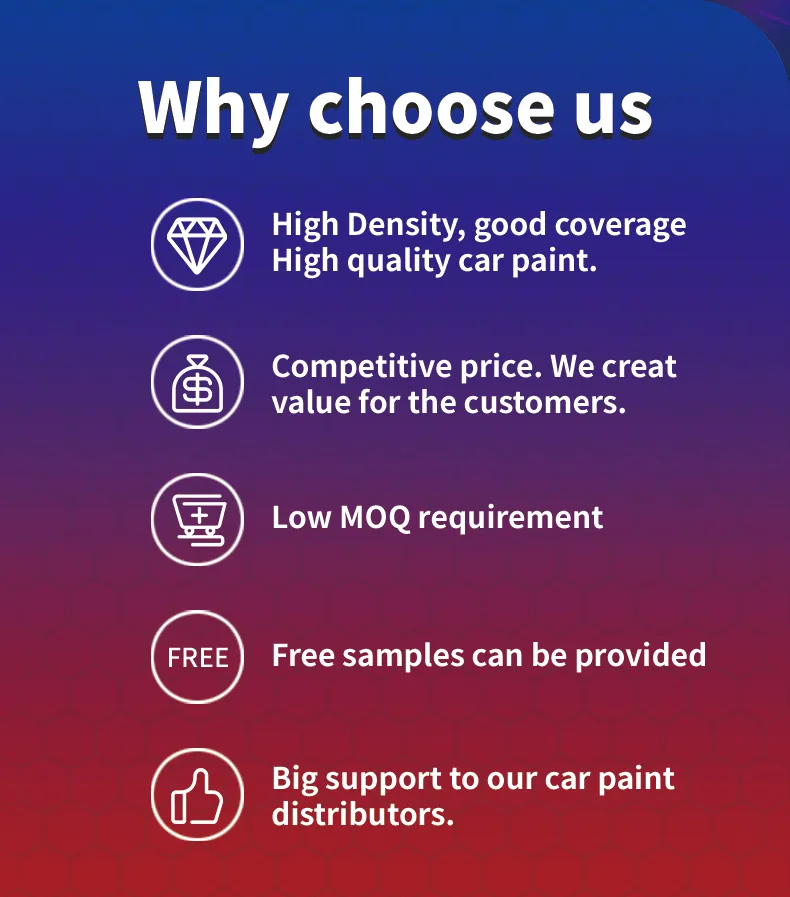 Why choose us

High Density, good coverage
High quality car paint.

Competitive price. We creat value for the customers.

Low MOQ requirement

FREE

Free samples can be provided

Big support to our car paint distributors.